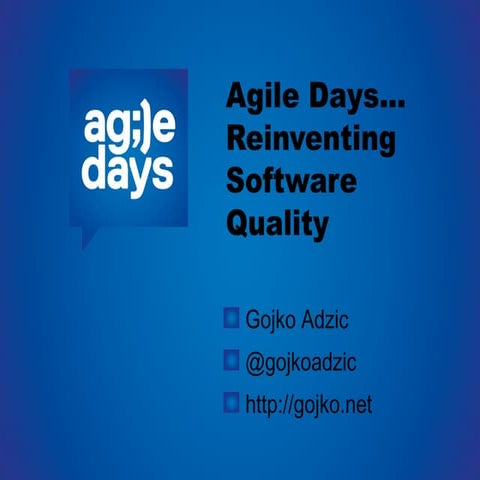 ag;)e days

Agile Days... Reinventing Software Quality

Gojko Adzic

@gojkoadzic

http://gojko.net